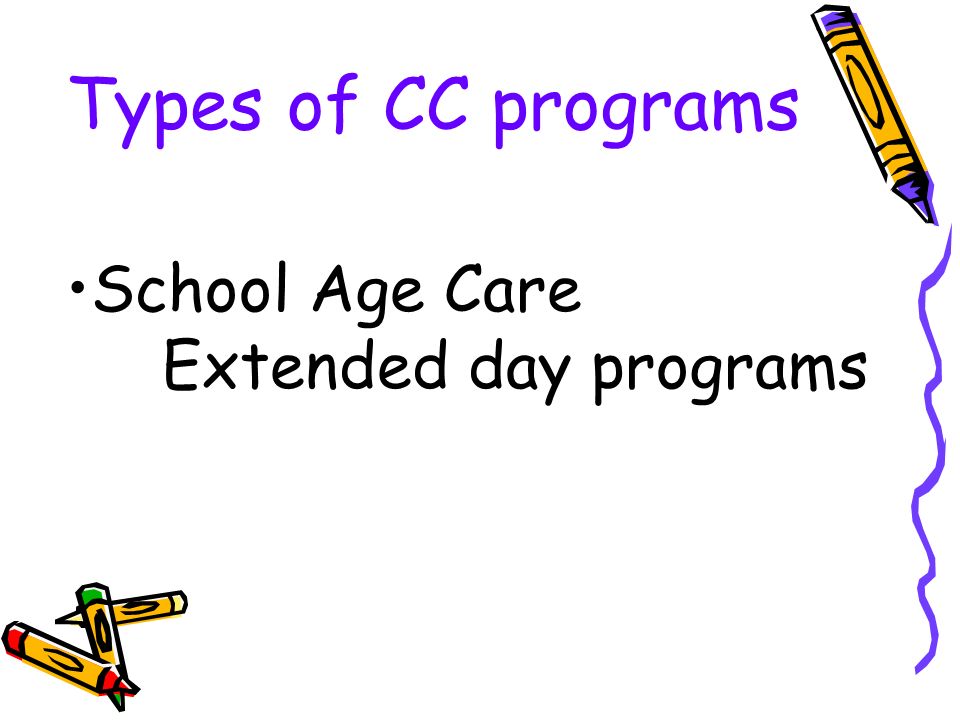 Types of CC programs

•School Age Care
Extended day programs